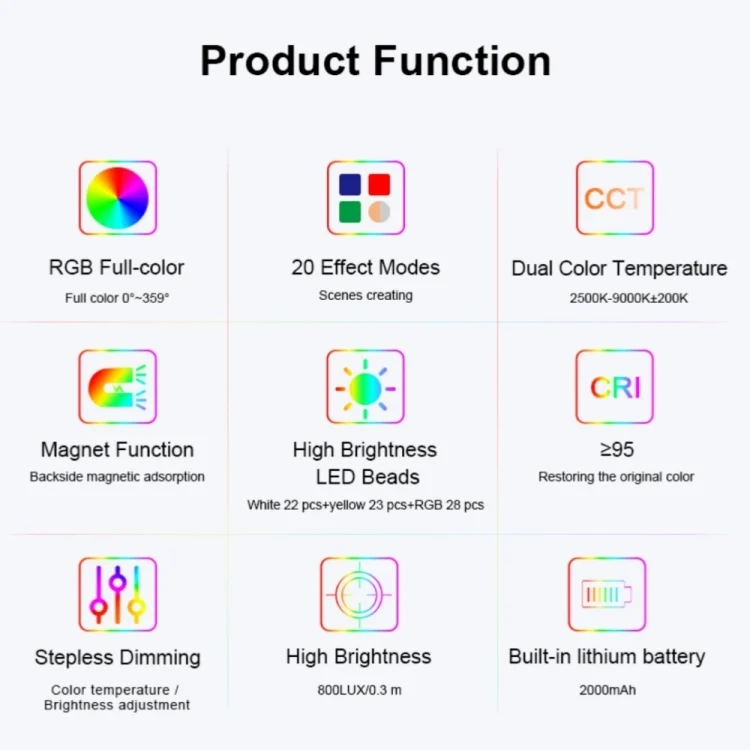 Product Function

RGB Full-color
Full color 0°~359°

20 Effect Modes
Scenes creating

CCT
Dual Color Temperature
2500K-9000K±200K

Magnet Function
Backside magnetic adsorption

High Brightness LED Beads
White 22 pcs+yellow 23 pcs+RGB 28 pcs

CRI
≥95
Restoring the original color

Stepless Dimming
Color temperature / Brightness adjustment

High Brightness
800LUX/0.3 m

Built-in lithium battery
2000mAh